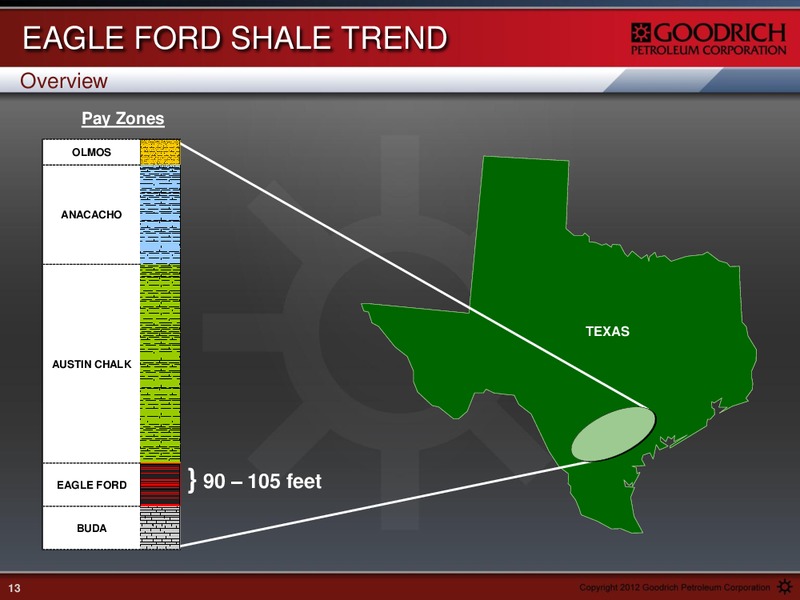 EAGLE FORD SHALE TREND

GOODRICH
PETROLEUM CORPORATION

Overview

Pay Zones

OLMOS

ANACACHO

AUSTIN CHALK

EAGLE FORD

} 90 – 105 feet

BUDA

TEXAS

13

Copyright 2012 Goodrich Petroleum Corporation